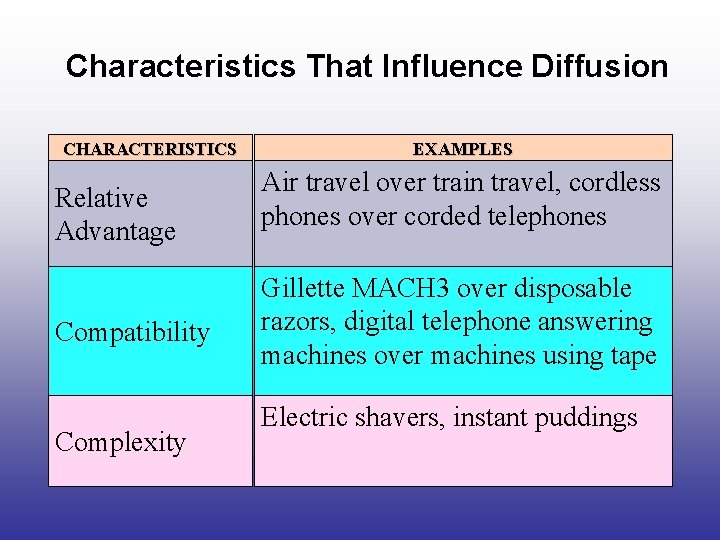 Characteristics That Influence Diffusion

| CHARACTERISTICS | EXAMPLES |
|---|---|
| Relative Advantage | Air travel over train travel, cordless phones over corded telephones |
| Compatibility | Gillette MACH3 over disposable razors, digital telephone answering machines over machines using tape |
| Complexity | Electric shavers, instant puddings |